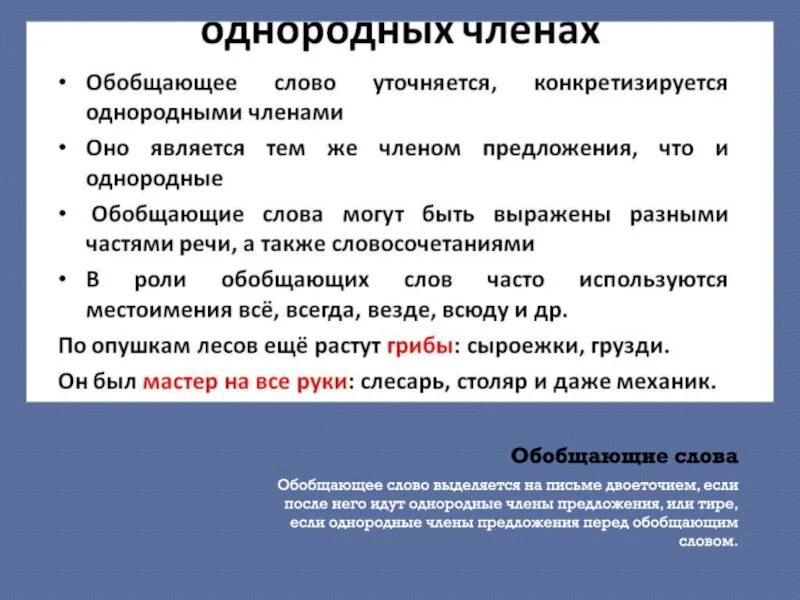 однородных членах

• Обобщающее слово уточняется, конкретизируется однородными членами
• Оно является тем же членом предложения, что и однородные
• Обобщающие слова могут быть выражены разными частями речи, а также словосочетаниями
• В роли обобщающих слов часто используются местоимения всё, всегда, везде, всюду и др.

По опушкам лесов ещё растут грибы: сыроежки, грузди.

Он был мастер на все руки: слесарь, столяр и даже механик.

Обобщающие слова

Обобщающее слово выделяется на письме двоеточием, если после него идут однородные члены предложения, или тире, если однородные члены предложения перед обобщающим словом.